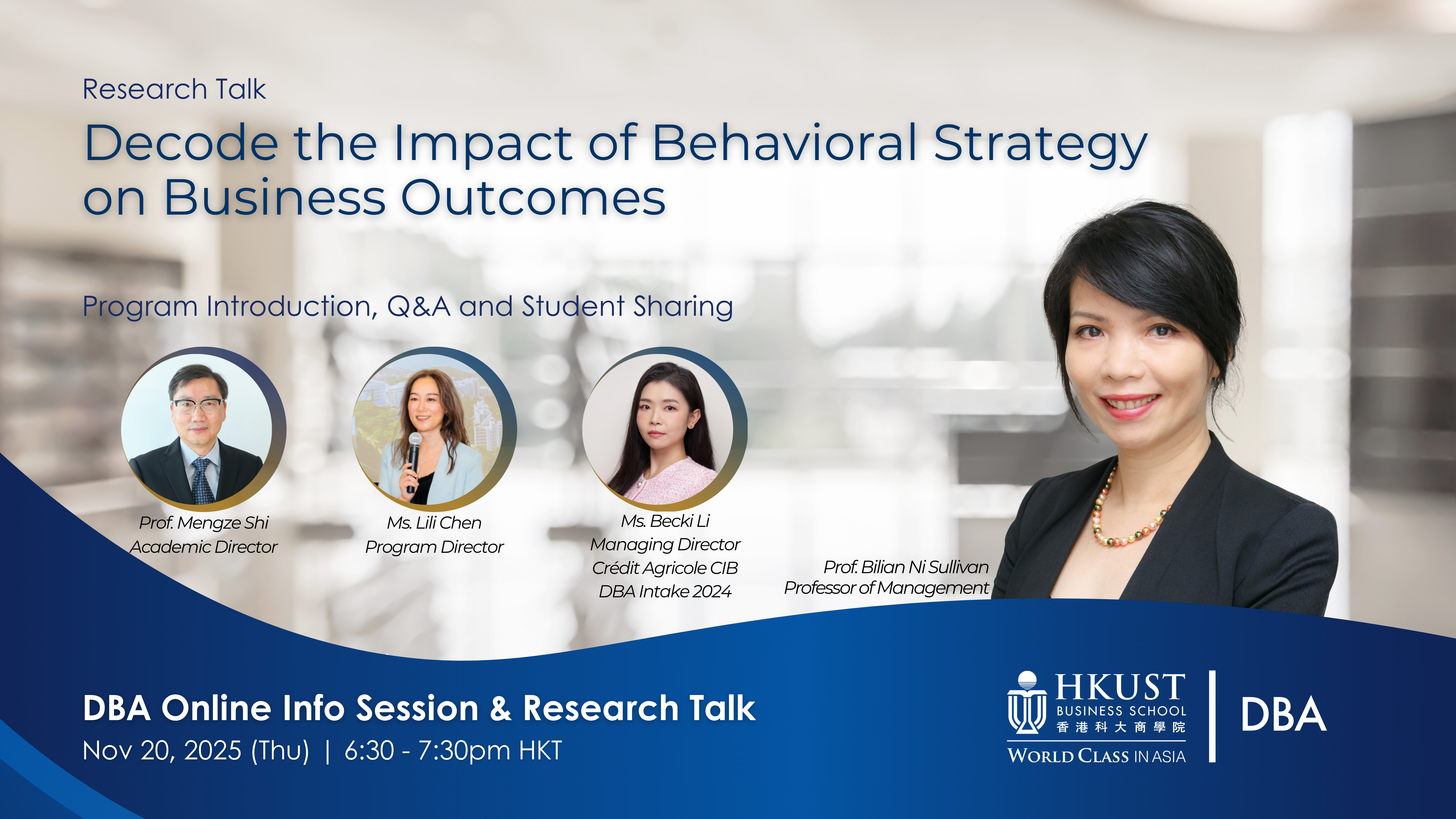 Research Talk

Decode the Impact of Behavioral Strategy on Business Outcomes

Program Introduction, Q&A and Student Sharing

Prof. Mengze Shi
Academic Director

Ms. Lili Chen
Program Director

Ms. Becki Li
Managing Director
Crédit Agricole CIB
DBA Intake 2024

Prof. Bilian Ni Sullivan
Professor of Management

DBA Online Info Session & Research Talk
Nov 20, 2025 (Thu) | 6:30 - 7:30pm HKT

HKUST
BUSINESS SCHOOL
香港科大商學院
WORLD CLASS IN ASIA

DBA